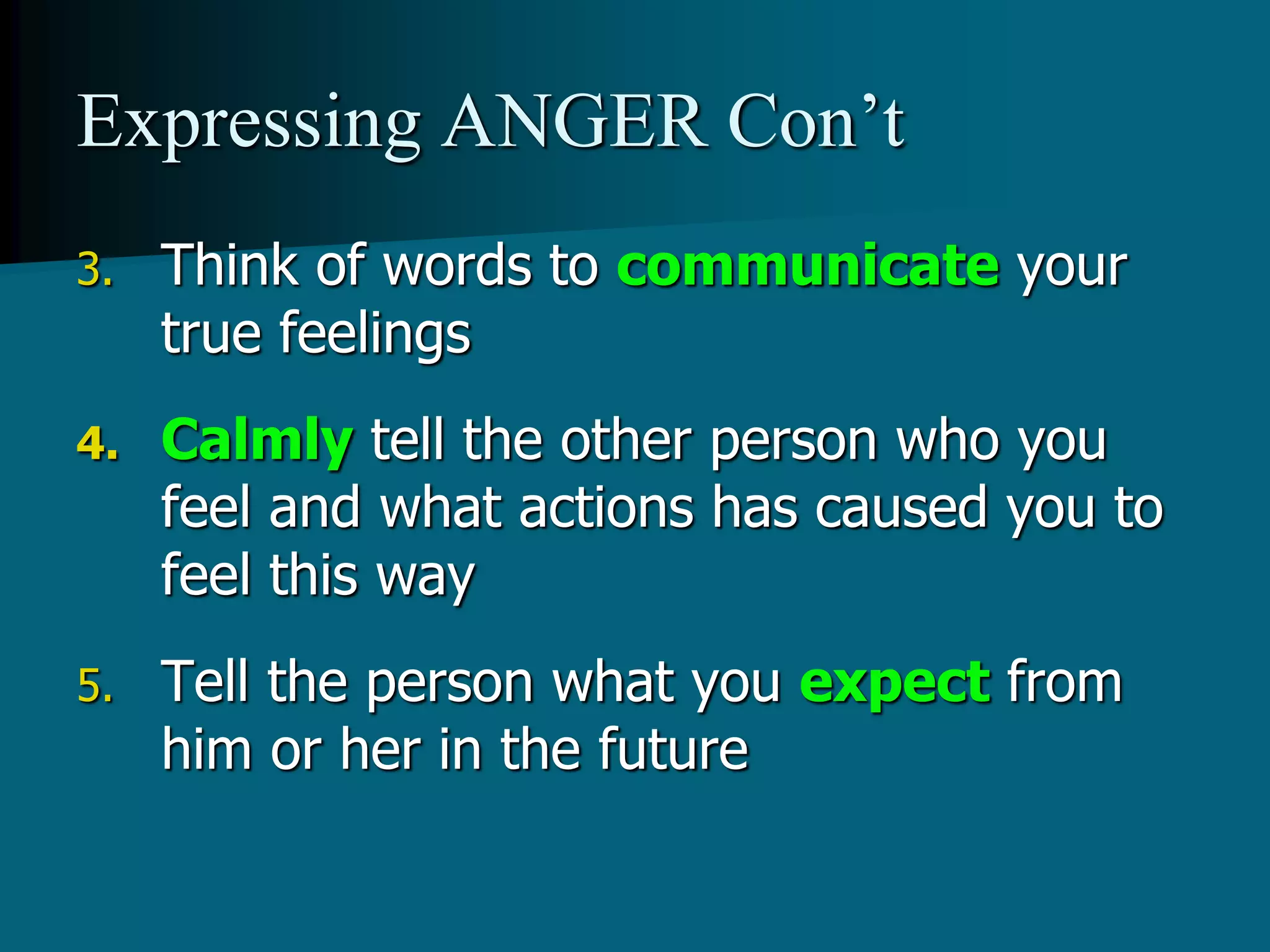 Expressing ANGER Con’t

3. Think of words to communicate your true feelings

4. Calmly tell the other person who you feel and what actions has caused you to feel this way

5. Tell the person what you expect from him or her in the future